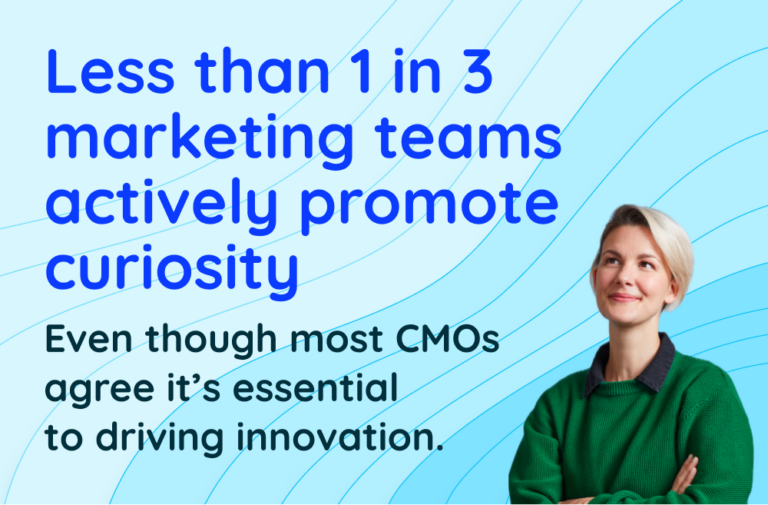 Less than 1 in 3 marketing teams actively promote curiosity

Even though most CMOs agree it’s essential to driving innovation.